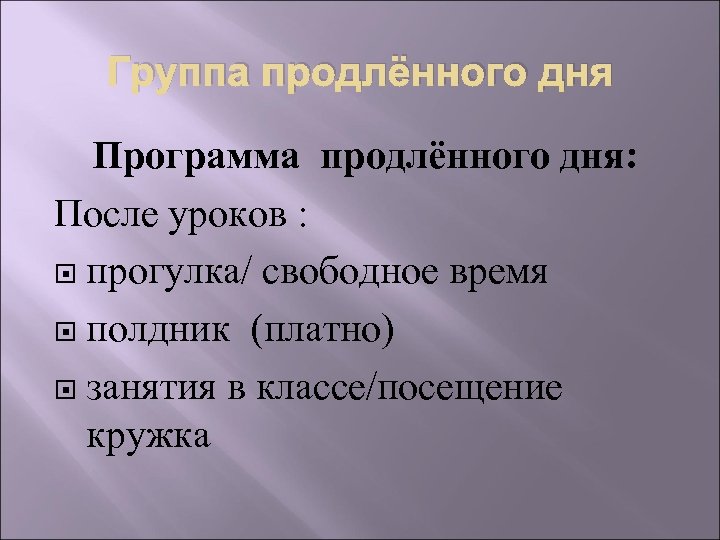 Группа продлённого дня

Программа продлённого дня:

После уроков :

прогулка/ свободное время

полдник (платно)

занятия в классе/посещение кружка